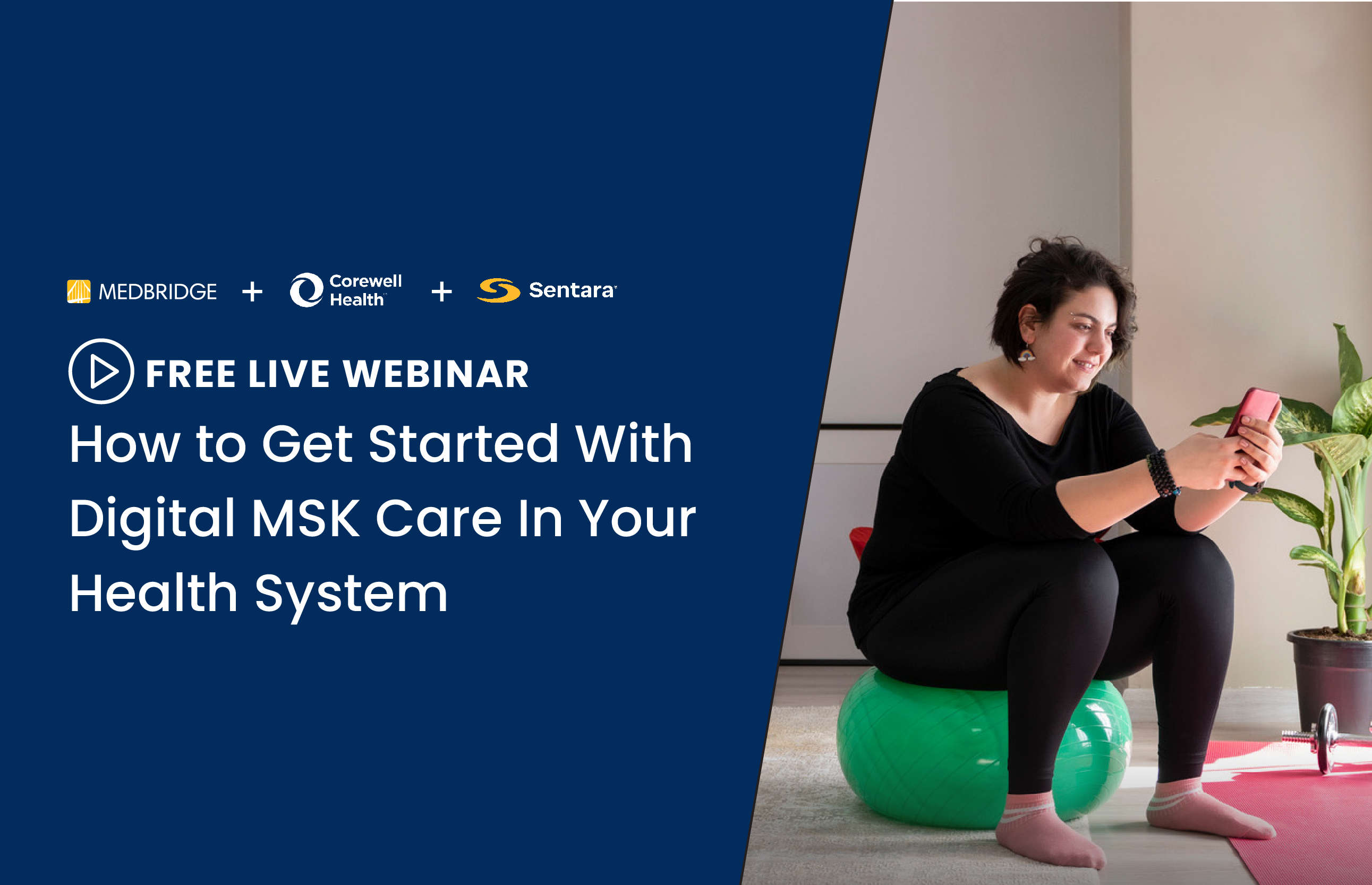 MEDBRIDGE + Corewell Health + Sentara

FREE LIVE WEBINAR

How to Get Started With Digital MSK Care In Your Health System